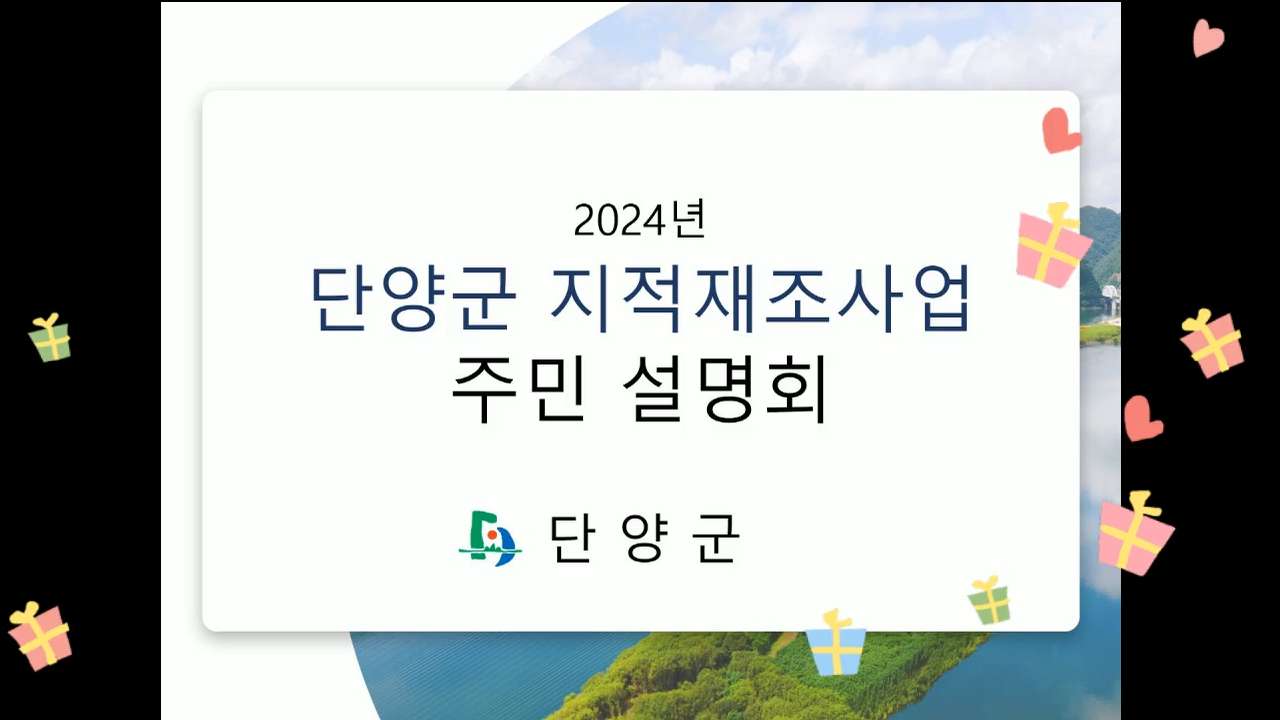 2024년
단양군 지적재조사업
주민 설명회

단 양 군